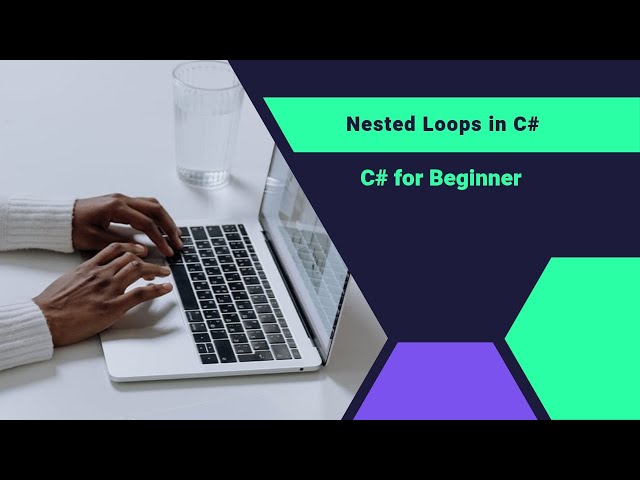 Nested Loops in C#

C# for Beginner